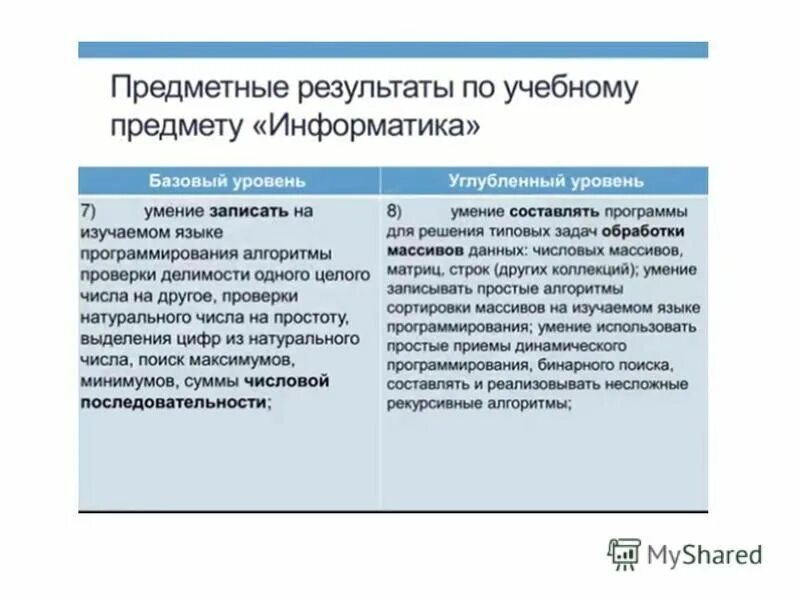 Предметные результаты по учебному предмету «Информатика»

| Базовый уровень | Углубленный уровень |
|---|---|
| 7) умение записать на изучаемом языке программирования алгоритмы проверки делимости одного целого числа на другое, проверки натурального числа на простоту, выделения цифр из натурального числа, поиск максимумов, минимумов, суммы числовой последовательности; | 8) умение составлять программы для решения типовых задач обработки массивов данных: числовых массивов, матриц, строк (других коллекций); умение записывать простые алгоритмы сортировки массивов на изучаемом языке программирования; умение использовать простые приемы динамического программирования, бинарного поиска, составлять и реализовывать несложные рекурсивные алгоритмы; |

MyShared